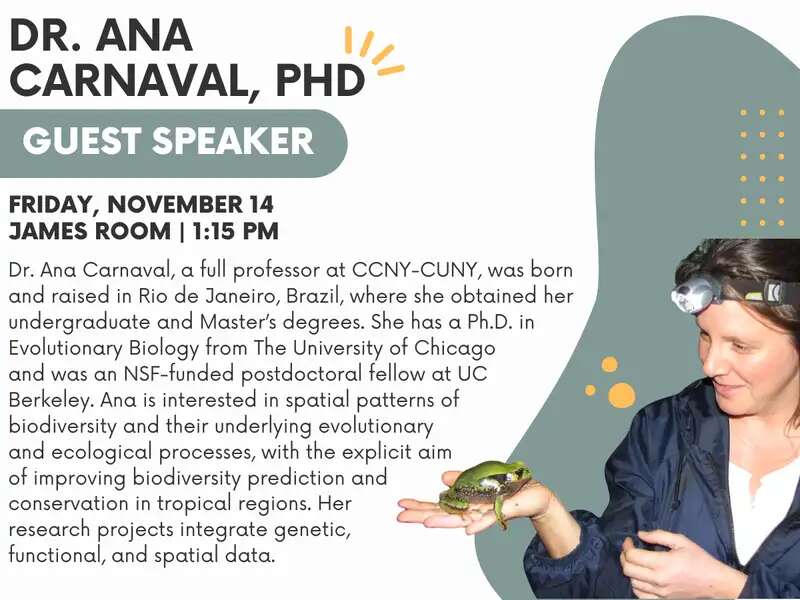 DR. ANA CARNAVAL, PHD

GUEST SPEAKER

FRIDAY, NOVEMBER 14
JAMES ROOM | 1:15 PM

Dr. Ana Carnaval, a full professor at CCNY-CUNY, was born and raised in Rio de Janeiro, Brazil, where she obtained her undergraduate and Master's degrees. She has a Ph.D. in Evolutionary Biology from The University of Chicago and was an NSF-funded postdoctoral fellow at UC Berkeley. Ana is interested in spatial patterns of biodiversity and their underlying evolutionary and ecological processes, with the explicit aim of improving biodiversity prediction and conservation in tropical regions. Her research projects integrate genetic, functional, and spatial data.